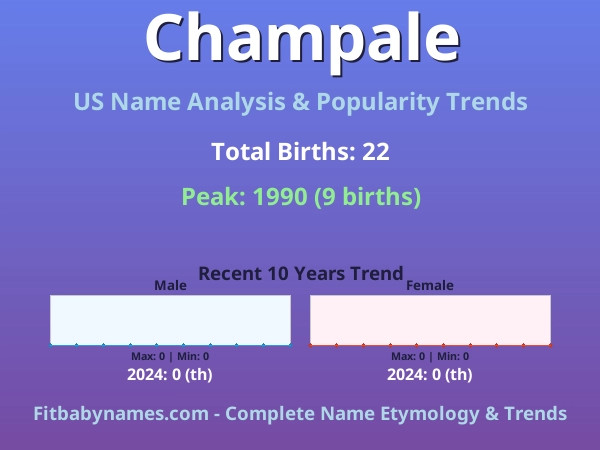 Champale

US Name Analysis & Popularity Trends

Total Births: 22

Peak: 1990 (9 births)

Recent 10 Years Trend

Male

Max: 0 | Min: 0

2024: 0 (th)

Female

Max: 0 | Min: 0

2024: 0 (th)

Fitbabynames.com - Complete Name Etymology & Trends